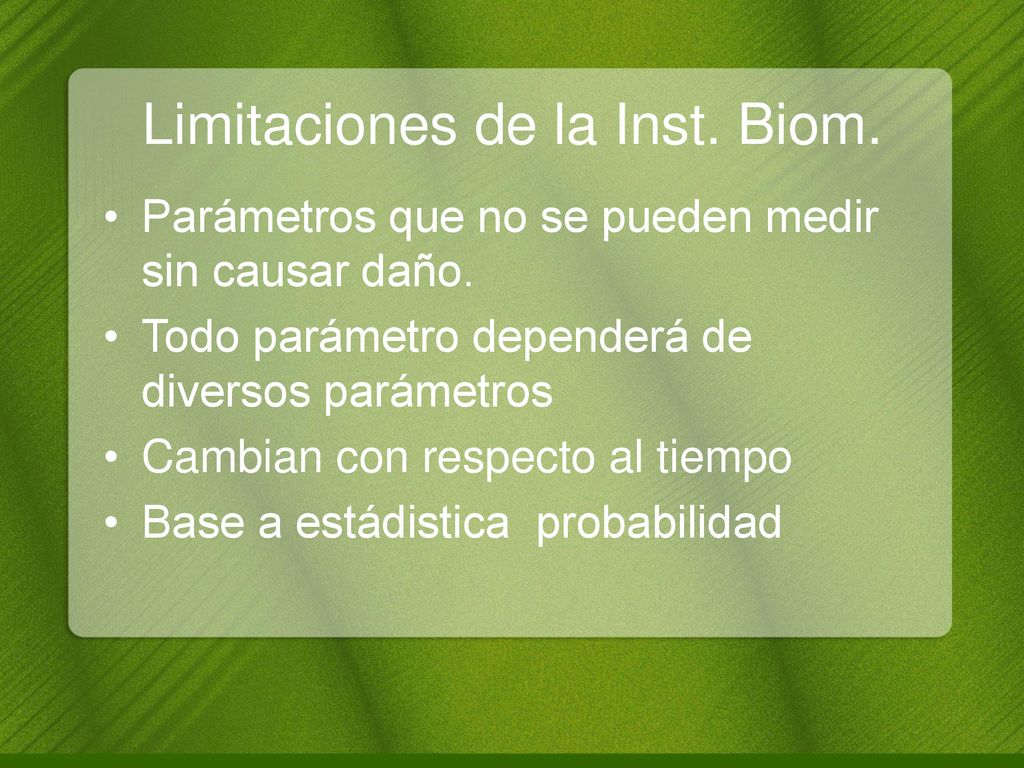 Limitaciones de la Inst. Biom.

• Parámetros que no se pueden medir sin causar daño.
• Todo parámetro dependerá de diversos parámetros
• Cambian con respecto al tiempo
• Base a estádistica  probabilidad